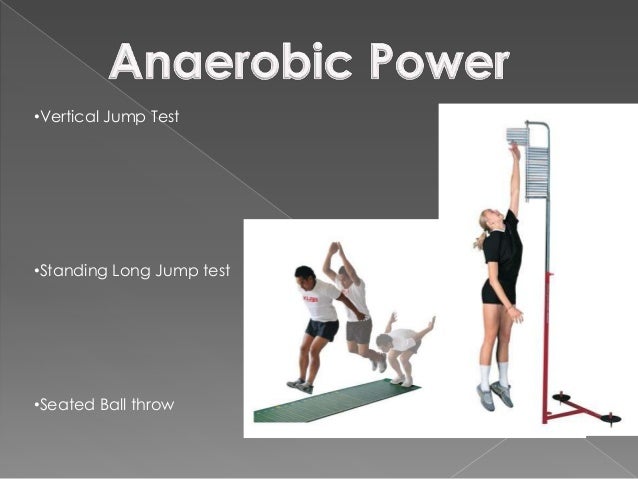 Anaerobic Power

•Vertical Jump Test

•Standing Long Jump test

•Seated Ball throw